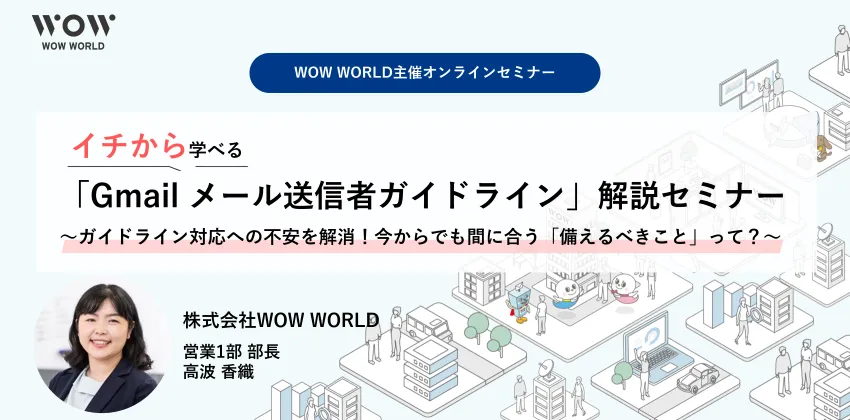 WOW
WOW WORLD

WOW WORLD主催オンラインセミナー

イチから学べる
「Gmail メール送信者ガイドライン」解説セミナー
～ガイドライン対応への不安を解消！今からでも間に合う「備えるべきこと」って？～

株式会社WOW WORLD
営業1部 部長
高波 香織